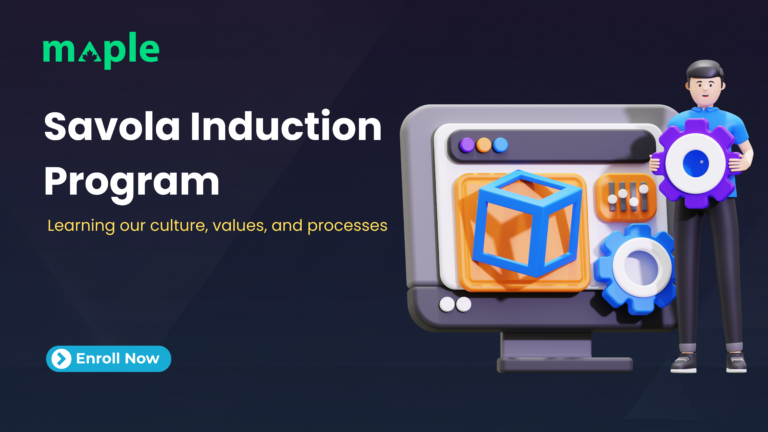 maple

Savola Induction Program

Learning our culture, values, and processes

Enroll Now